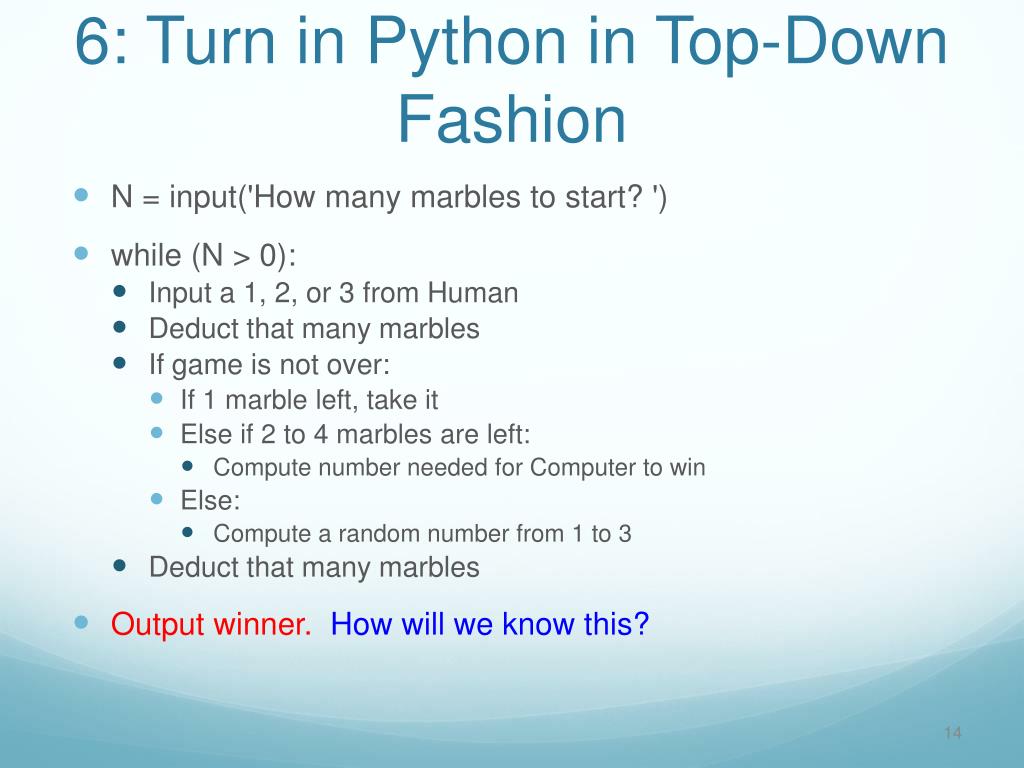 6: Turn in Python in Top-Down Fashion

- N = input('How many marbles to start? ')
- while (N > 0):
  - Input a 1, 2, or 3 from Human
  - Deduct that many marbles
  - If game is not over:
    - If 1 marble left, take it
    - Else if 2 to 4 marbles are left:
      - Compute number needed for Computer to win
    - Else:
      - Compute a random number from 1 to 3
  - Deduct that many marbles
- Output winner. How will we know this?

14